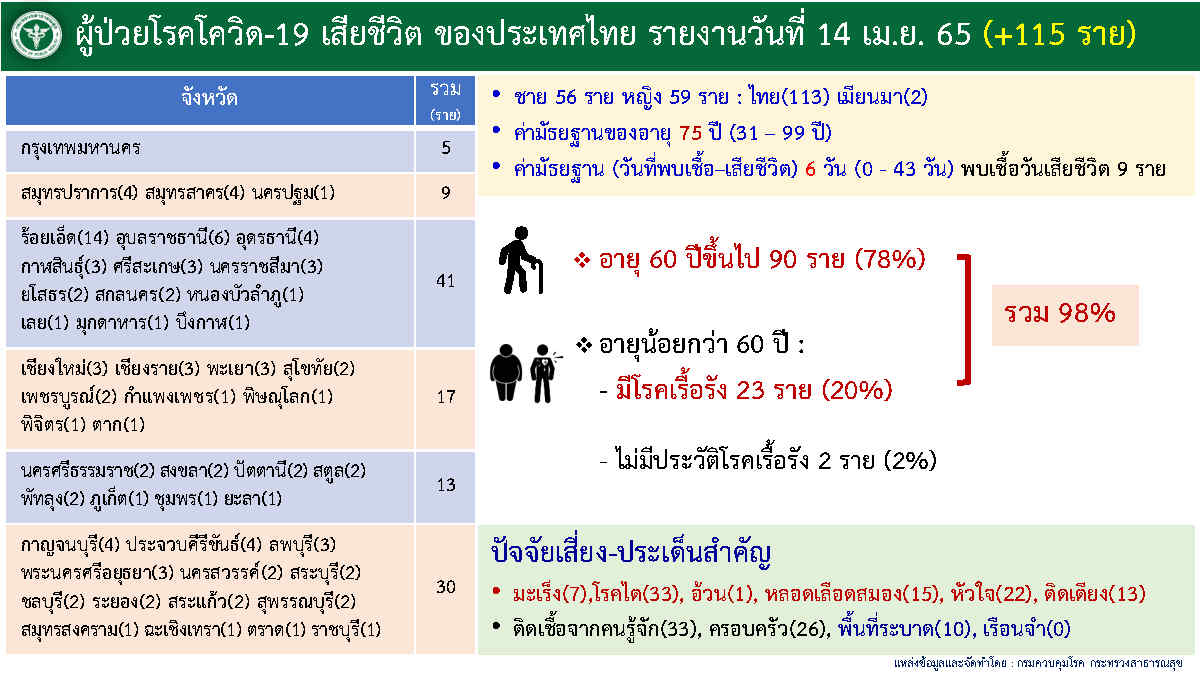 ผู้ป่วยโรคโควิด-19 เสียชีวิต ของประเทศไทย รายงานวันที่ 14 เม.ย. 65 (+115 ราย)

| จังหวัด | รวม (ราย) |
|---|---|
| กรุงเทพมหานคร | 5 |
| สมุทรปราการ(4) สมุทรสาคร(4) นครปฐม(1) | 9 |
| ร้อยเอ็ด(14) อุบลราชธานี(6) อุดรธานี(4) กาฬสินธุ์(3) ศรีสะเกษ(3) นครราชสีมา(3) ยโสธร(2) สกลนคร(2) หนองบัวลำภู(1) เลย(1) มุกดาหาร(1) บึงกาฬ(1) | 41 |
| เชียงใหม่(3) เชียงราย(3) พะเยา(3) สุโขทัย(2) เพชรบูรณ์(2) กำแพงเพชร(1) พิษณุโลก(1) พิจิตร(1) ตาก(1) | 17 |
| นครศรีธรรมราช(2) สงขลา(2) ปัตตานี(2) สตูล(2) พัทลุง(2) ภูเก็ต(1) ชุมพร(1) ยะลา(1) | 13 |
| กาญจนบุรี(4) ประจวบคีรีขันธ์(4) ลพบุรี(3) พระนครศรีอยุธยา(3) นครสวรรค์(2) สระบุรี(2) ชลบุรี(2) ระยอง(2) สระแก้ว(2) สุพรรณบุรี(2) สมุทรสงคราม(1) ฉะเชิงเทรา(1) ตราด(1) ราชบุรี(1) | 30 |

• ชาย 56 ราย หญิง 59 ราย : ไทย(113) เมียนมา(2)
• ค่ามัธยฐานของอายุ 75 ปี (31 – 99 ปี)
• ค่ามัธยฐาน (วันที่พบเชื้อ–เสียชีวิต) 6 วัน (0 - 43 วัน) พบเชื้อวันเสียชีวิต 9 ราย

❖ อายุ 60 ปีขึ้นไป 90 ราย (78%)

❖ อายุน้อยกว่า 60 ปี :
- มีโรคเรื้อรัง 23 ราย (20%)

- ไม่มีประวัติโรคเรื้อรัง 2 ราย (2%)

รวม 98%

ปัจจัยเสี่ยง-ประเด็นสำคัญ
• มะเร็ง(7),โรคไต(33), อ้วน(1), หลอดเลือดสมอง(15), หัวใจ(22), ติดเตียง(13)
• ติดเชื้อจากคนรู้จัก(33), ครอบครัว(26), พื้นที่ระบาด(10), เรือนจำ(0)

แหล่งข้อมูลและจัดทำโดย : กรมควบคุมโรค กระทรวงสาธารณสุข